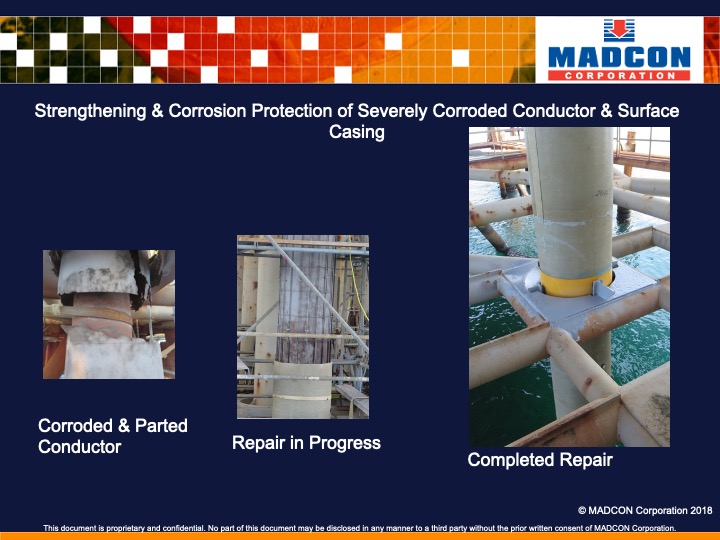 MADCON
CORPORATION

Strengthening & Corrosion Protection of Severely Corroded Conductor & Surface Casing

Corroded & Parted Conductor

Repair in Progress

Completed Repair

© MADCON Corporation 2018

This document is proprietary and confidential. No part of this document may be disclosed in any manner to a third party without the prior written consent of MADCON Corporation.